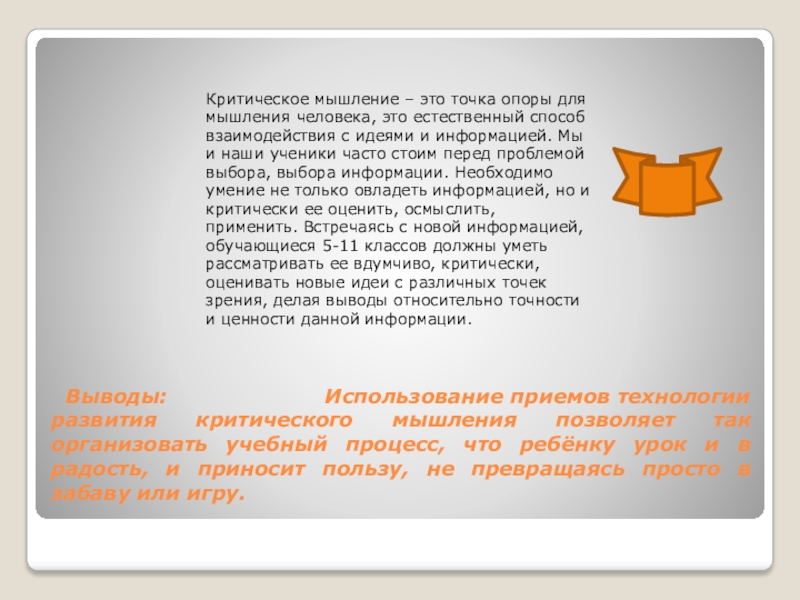 Критическое мышление – это точка опоры для мышления человека, это естественный способ взаимодействия с идеями и информацией. Мы и наши ученики часто стоим перед проблемой выбора, выбора информации. Необходимо умение не только овладеть информацией, но и критически ее оценить, осмыслить, применить. Встречаясь с новой информацией, обучающиеся 5-11 классов должны уметь рассматривать ее вдумчиво, критически, оценивать новые идеи с различных точек зрения, делая выводы относительно точности и ценности данной информации.

Выводы: Использование приемов технологии развития критического мышления позволяет так организовать учебный процесс, что ребёнку урок и в радость, и приносит пользу, не превращаясь просто в забаву или игру.